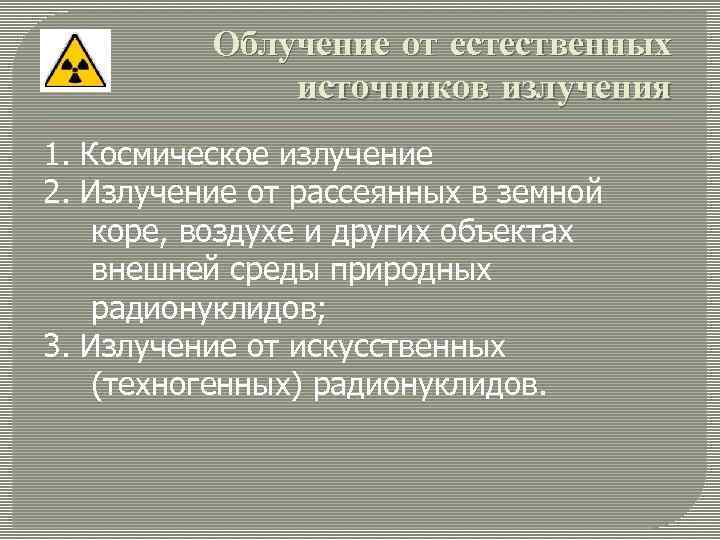 Облучение от естественных источников излучения

1. Космическое излучение
2. Излучение от рассеянных в земной коре, воздухе и других объектах внешней среды природных радионуклидов;
3. Излучение от искусственных (техногенных) радионуклидов.